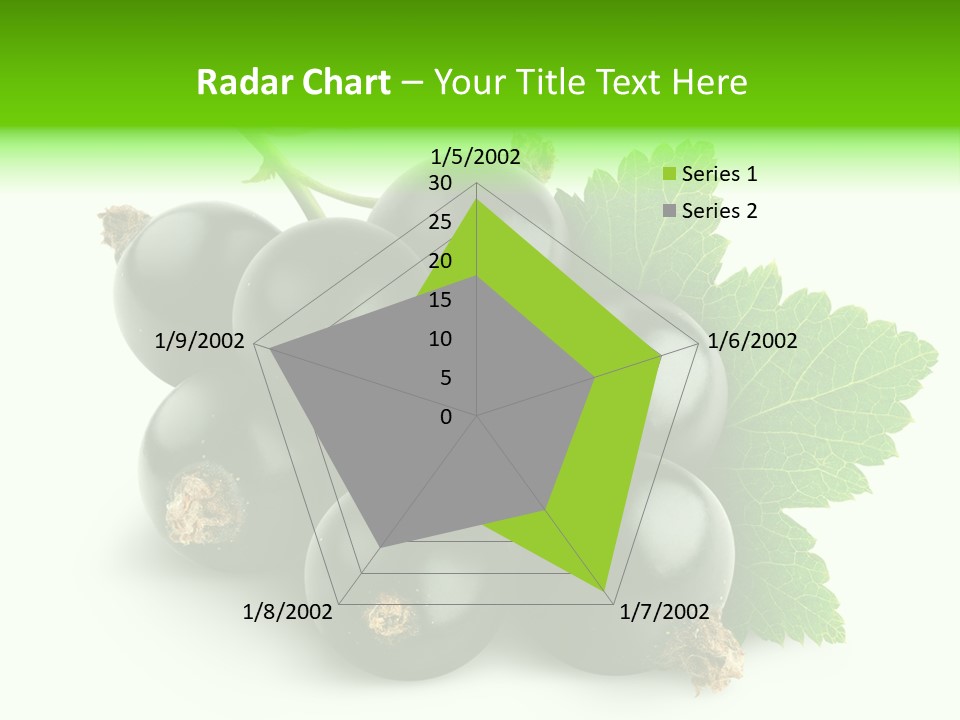 Radar Chart – Your Title Text Here

1/5/2002
30
25
20
15
10
5
0
1/6/2002
1/7/2002
1/8/2002
1/9/2002

Series 1
Series 2